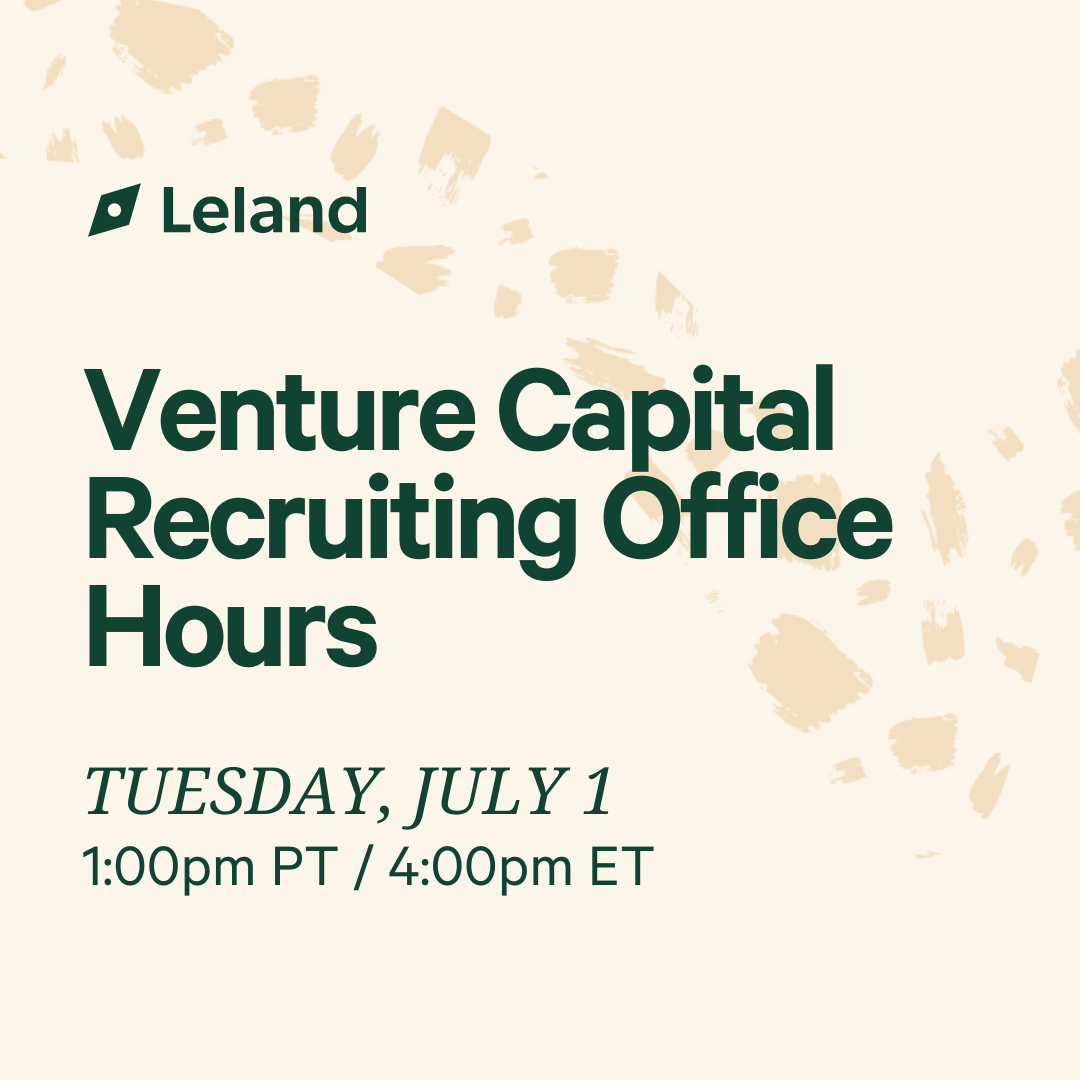 Leland

Venture Capital Recruiting Office Hours

TUESDAY, JULY 1
1:00pm PT / 4:00pm ET